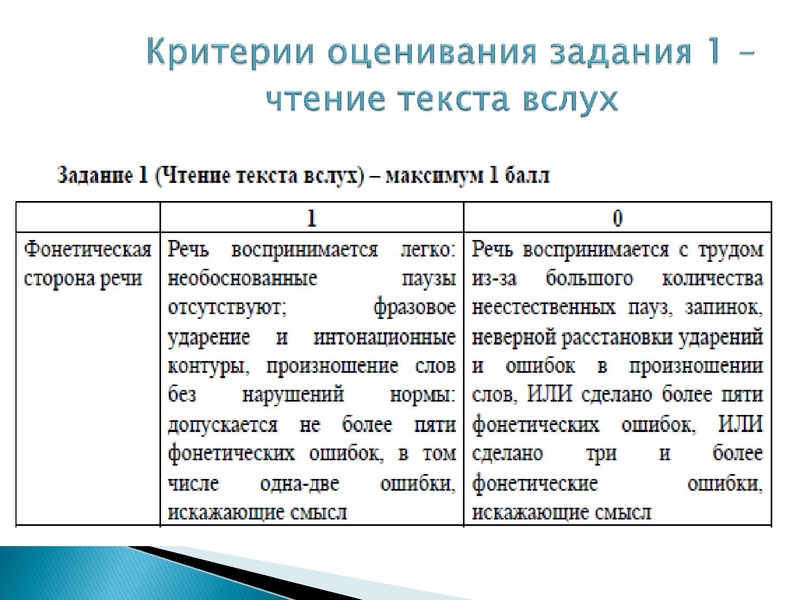 Критерии оценивания задания 1 – чтение текста вслух

Задание 1 (Чтение текста вслух) – максимум 1 балл

| | 1 | 0 |
|---|---|---|
| Фонетическая сторона речи | Речь воспринимается легко: необоснованные паузы отсутствуют; фразовое ударение и интонационные контуры, произношение слов без нарушений нормы: допускается не более пяти фонетических ошибок, в том числе одна-две ошибки, искажающие смысл | Речь воспринимается с трудом из-за большого количества неестественных пауз, запинок, неверной расстановки ударений и ошибок в произношении слов, ИЛИ сделано более пяти фонетических ошибок, ИЛИ сделано три и более фонетические ошибки, искажающие смысл |